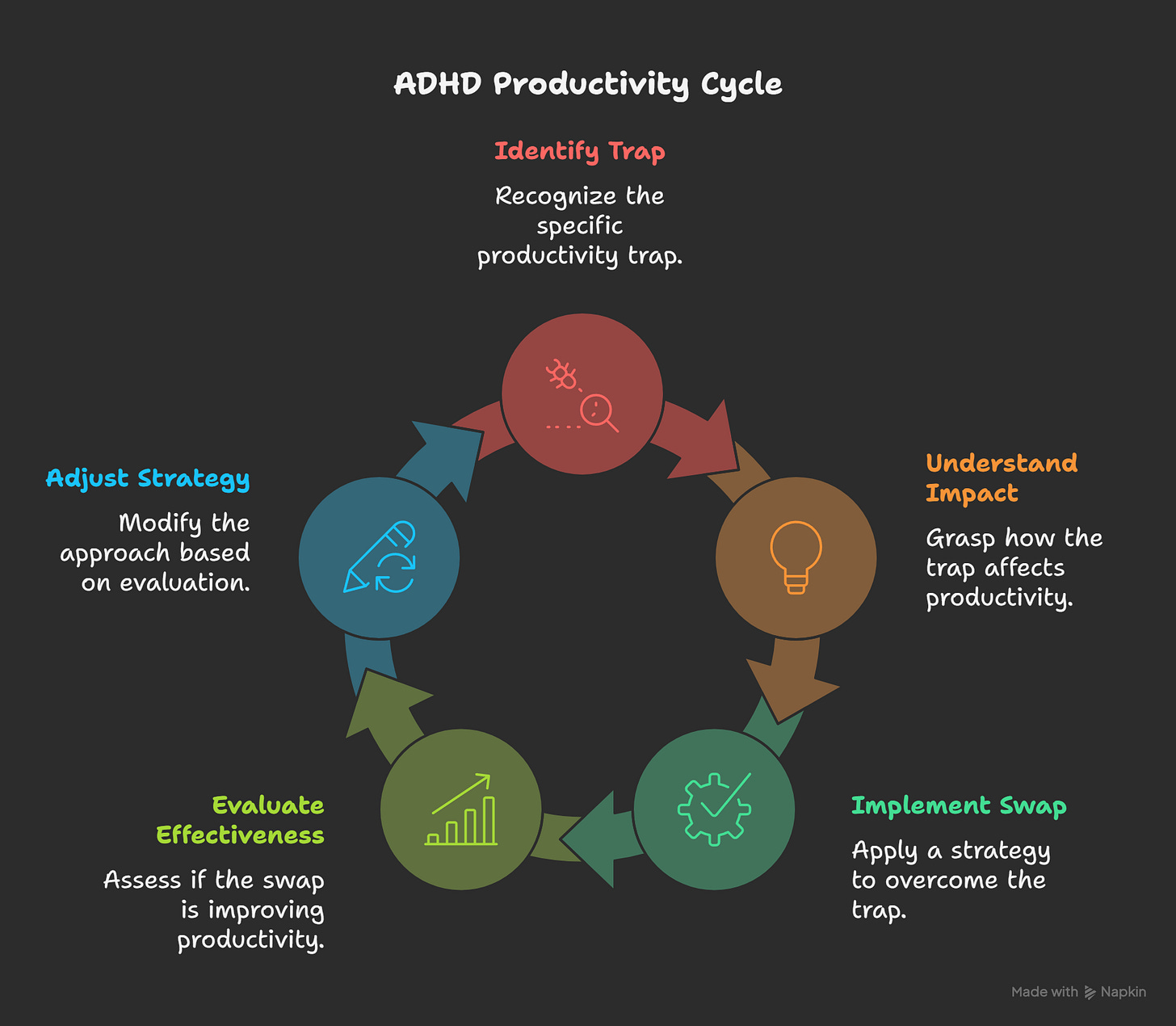 ADHD Productivity Cycle

Identify Trap

Recognize the specific productivity trap.

Understand Impact

Grasp how the trap affects productivity.

Implement Swap

Apply a strategy to overcome the trap.

Evaluate Effectiveness

Assess if the swap is improving productivity.

Adjust Strategy

Modify the approach based on evaluation.

Made with Napkin